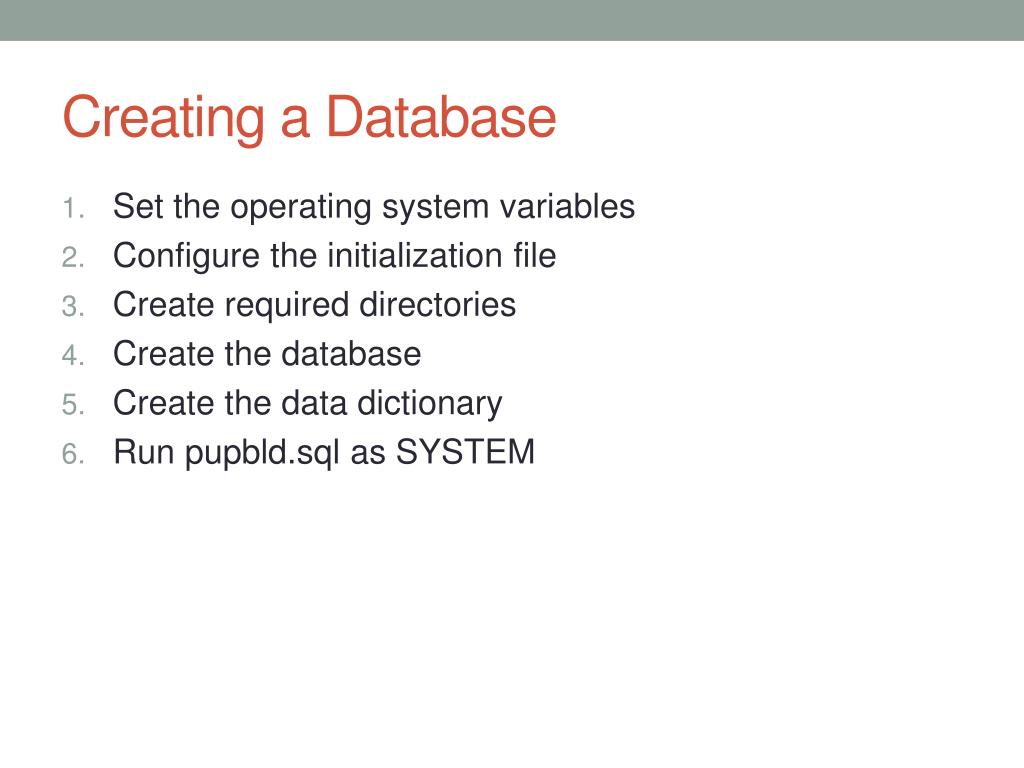 Creating a Database

1. Set the operating system variables
2. Configure the initialization file
3. Create required directories
4. Create the database
5. Create the data dictionary
6. Run pupbld.sql as SYSTEM